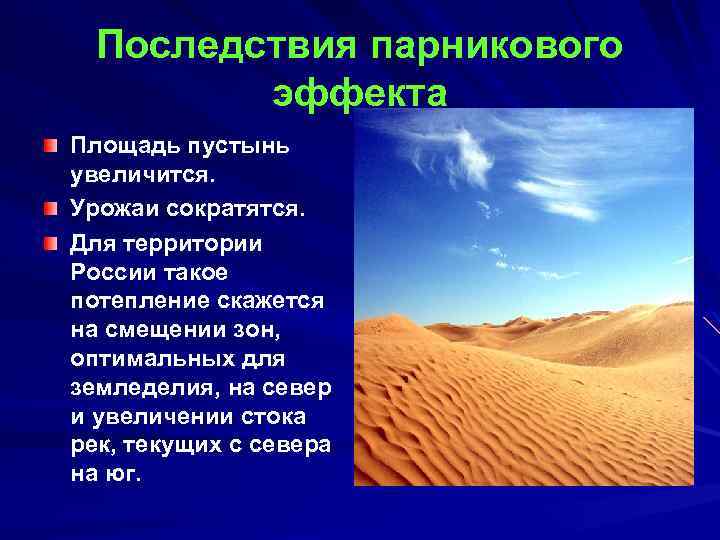 Последствия парникового эффекта

Площадь пустынь увеличится.

Урожаи сократятся.

Для территории России такое потепление скажется на смещении зон, оптимальных для земледелия, на север и увеличении стока рек, текущих с севера на юг.